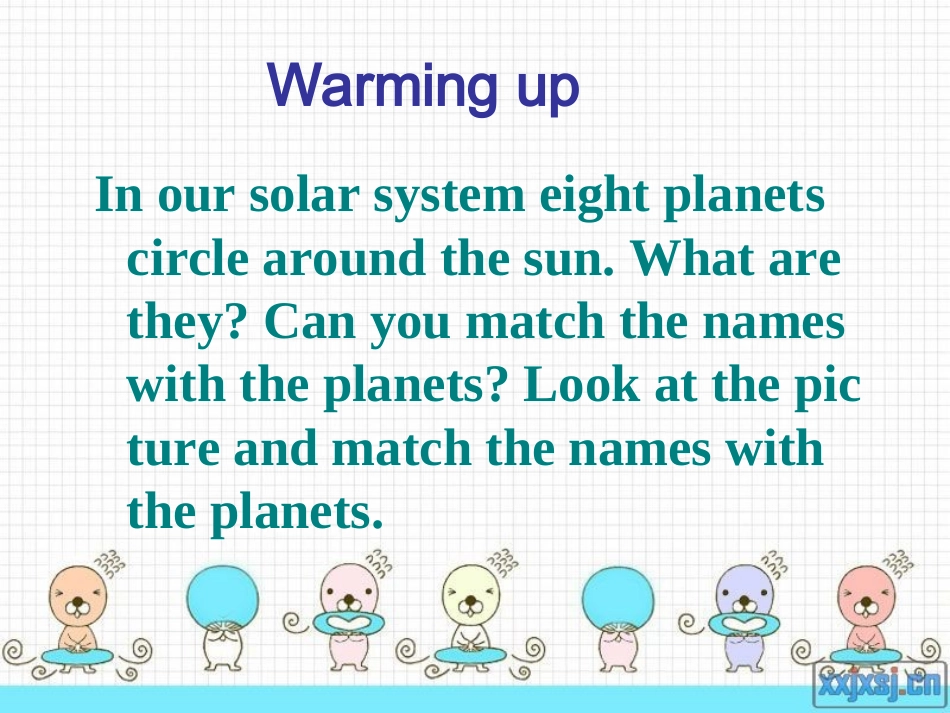 Warming up

In our solar system eight planets circle around the sun. What are they? Can you match the names with the planets? Look at the pic ture and match the names with the planets.

xxjxsj.cn